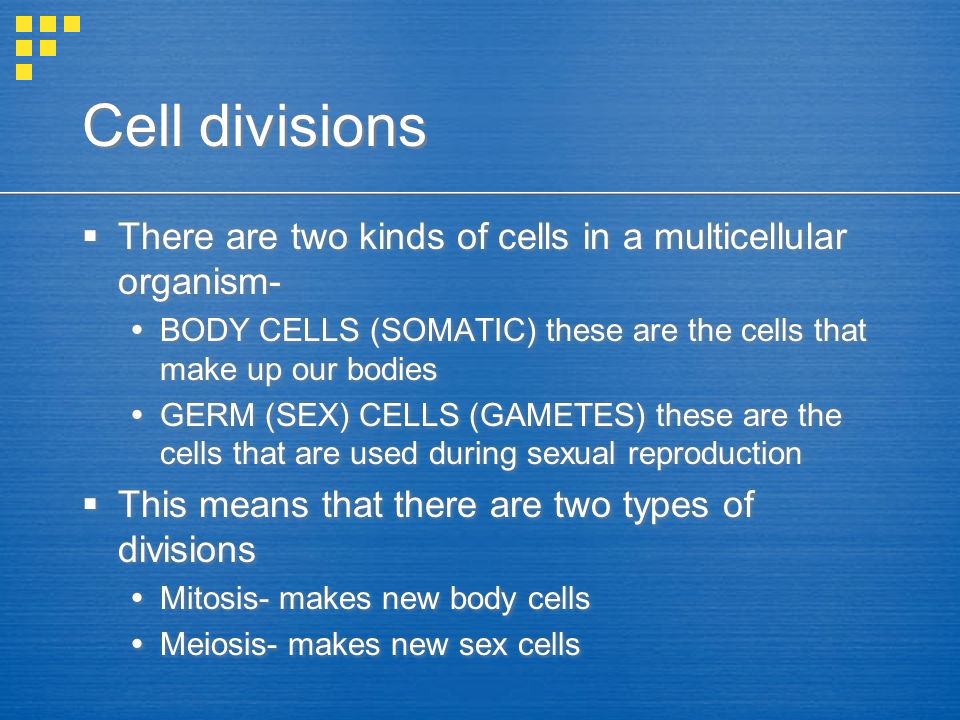 Cell divisions

▪ There are two kinds of cells in a multicellular organism-

• BODY CELLS (SOMATIC) these are the cells that make up our bodies

• GERM (SEX) CELLS (GAMETES) these are the cells that are used during sexual reproduction

▪ This means that there are two types of divisions

• Mitosis- makes new body cells

• Meiosis- makes new sex cells